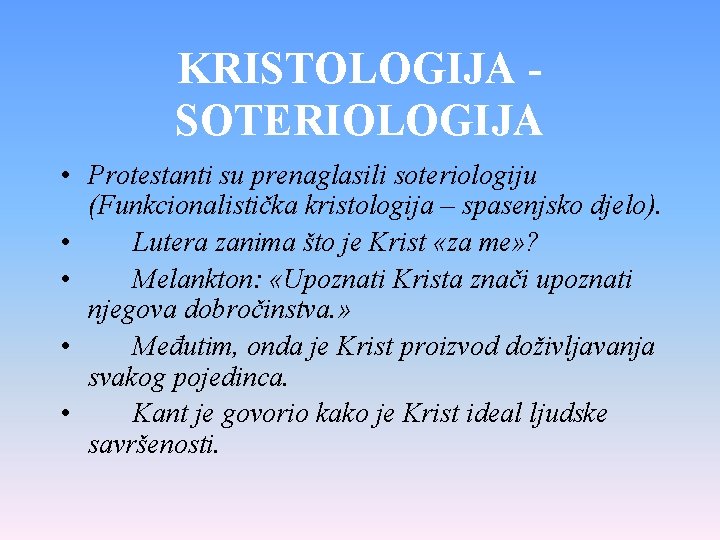 KRISTOLOGIJA - SOTERIOLOGIJA

• Protestanti su prenaglasili soteriologiju (Funkcionalistička kristologija – spasenjsko djelo).
• Lutera zanima što je Krist «za me»?
• Melankton: «Upoznati Krista znači upoznati njegova dobročinstva.»
• Međutim, onda je Krist proizvod doživljavanja svakog pojedinca.
• Kant je govorio kako je Krist ideal ljudske savršenosti.